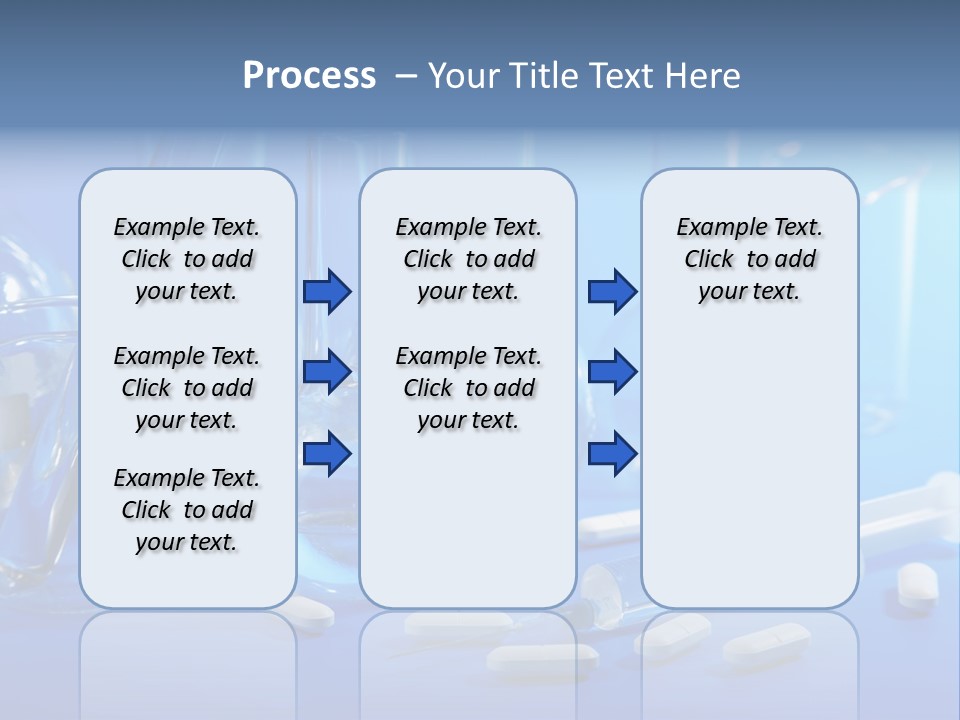 Process – Your Title Text Here

Example Text. Click to add your text.

Example Text. Click to add your text.

Example Text. Click to add your text.

Example Text. Click to add your text.

Example Text. Click to add your text.

Example Text. Click to add your text.